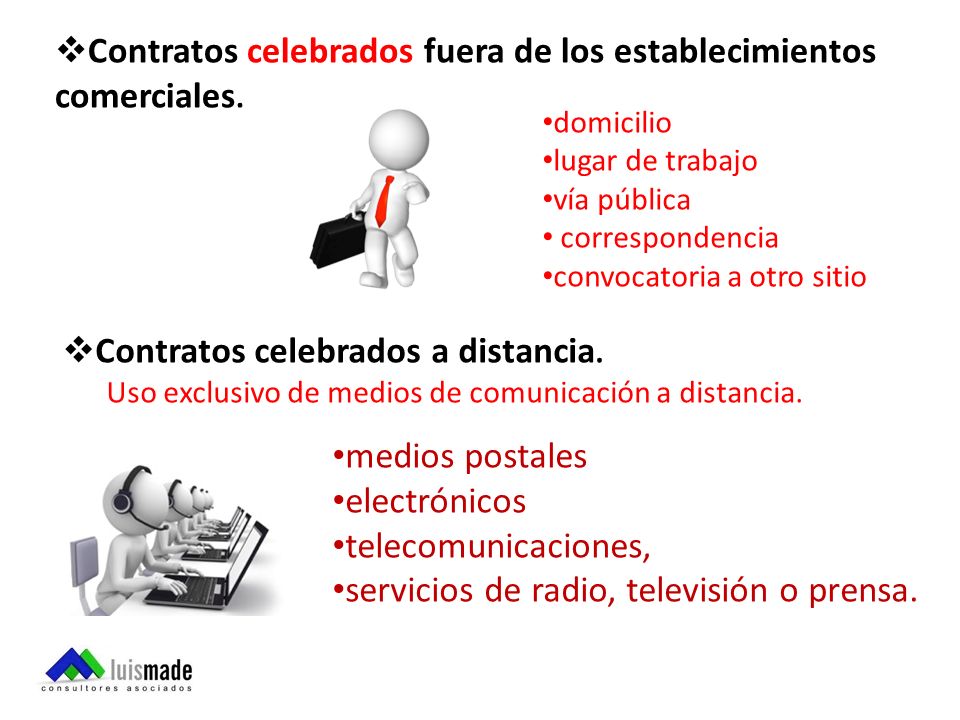 ❖Contratos celebrados fuera de los establecimientos comerciales.

•domicilio
•lugar de trabajo
•vía pública
• correspondencia
•convocatoria a otro sitio

❖Contratos celebrados a distancia.
Uso exclusivo de medios de comunicación a distancia.

•medios postales
•electrónicos
•telecomunicaciones,
•servicios de radio, televisión o prensa.

luismade
consultores asociados